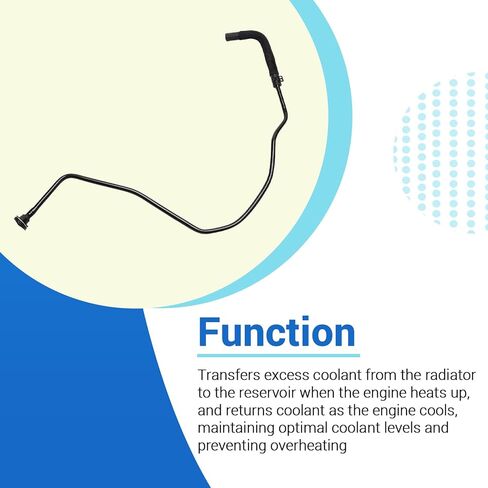 Function

Transfers excess coolant from the radiator to the reservoir when the engine heats up, and returns coolant as the engine cools, maintaining optimal coolant levels and preventing overheating